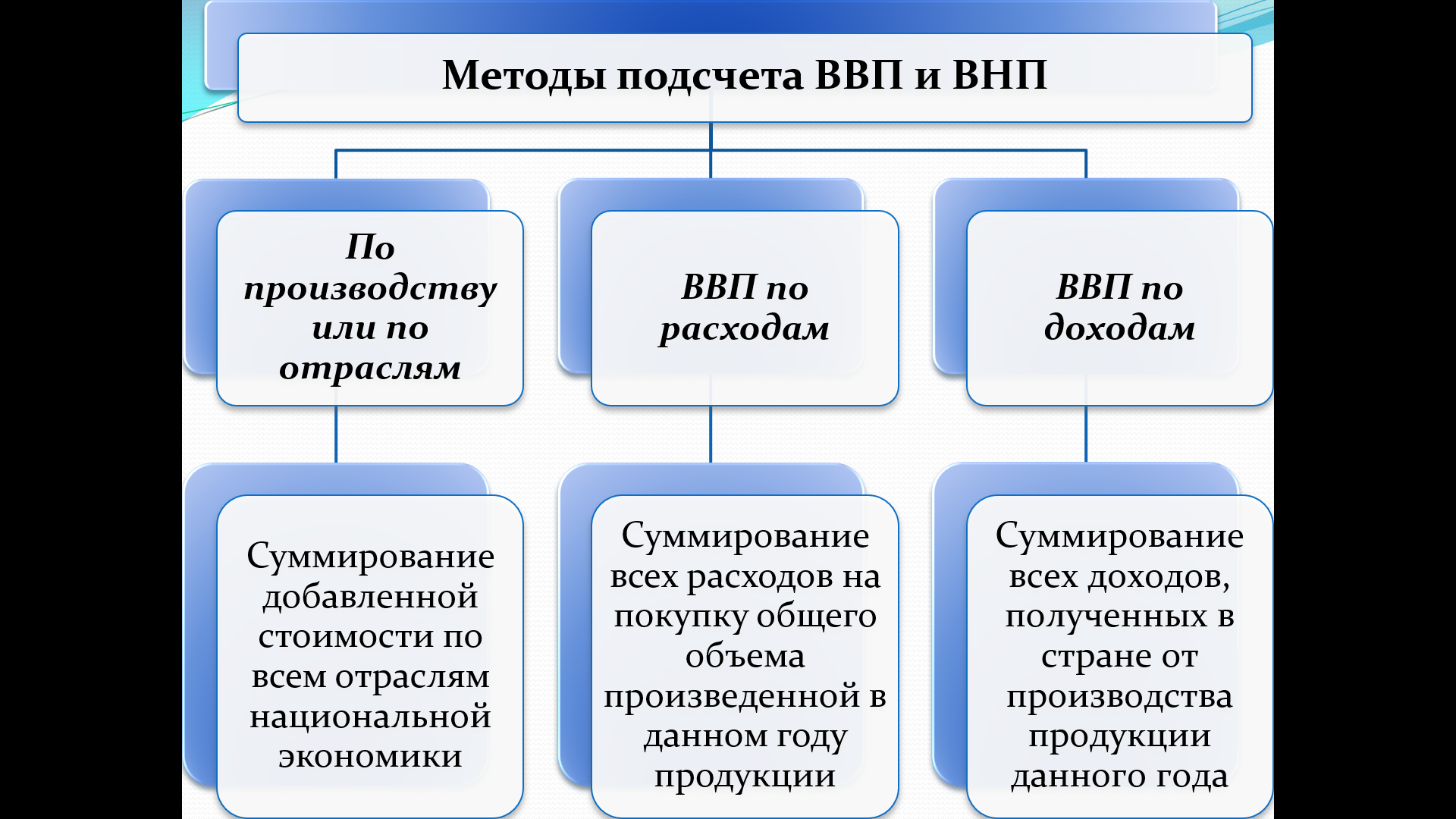 Методы подсчета ВВП и ВНП

По производству или по отраслям

ВВП по расходам

ВВП по доходам

Суммирование добавленной стоимости по всем отраслям национальной экономики

Суммирование всех расходов на покупку общего объема произведенной в данном году продукции

Суммирование всех доходов, полученных в стране от производства продукции данного года